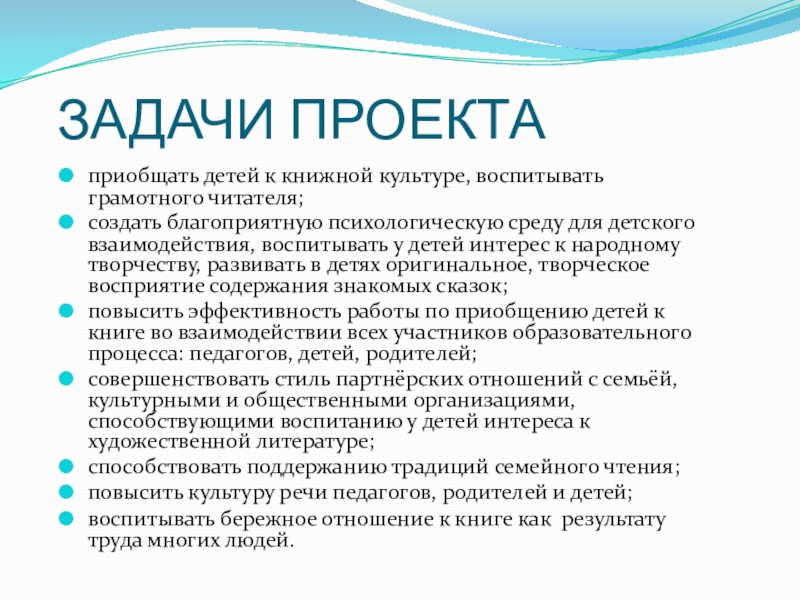 ЗАДАЧИ ПРОЕКТА

приобщать детей к книжной культуре, воспитывать грамотного читателя;

создать благоприятную психологическую среду для детского взаимодействия, воспитывать у детей интерес к народному творчеству, развивать в детях оригинальное, творческое восприятие содержания знакомых сказок;

повысить эффективность работы по приобщению детей к книге во взаимодействии всех участников образовательного процесса: педагогов, детей, родителей;

совершенствовать стиль партнёрских отношений с семьёй, культурными и общественными организациями, способствующими воспитанию у детей интереса к художественной литературе;

способствовать поддержанию традиций семейного чтения;

повысить культуру речи педагогов, родителей и детей;

воспитывать бережное отношение к книге как результату труда многих людей.